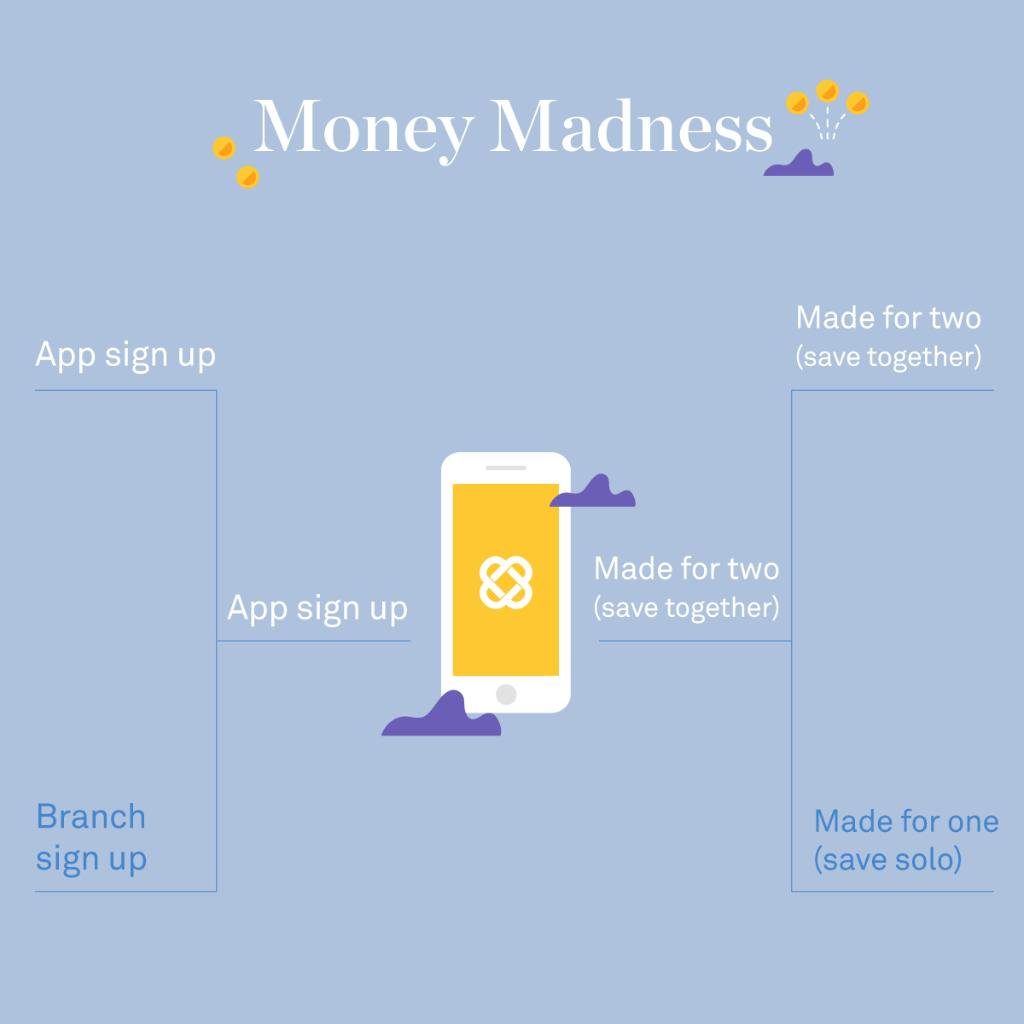 Money Madness

App sign up

Branch sign up

App sign up

Made for two (save together)

Made for two (save together)

Made for one (save solo)